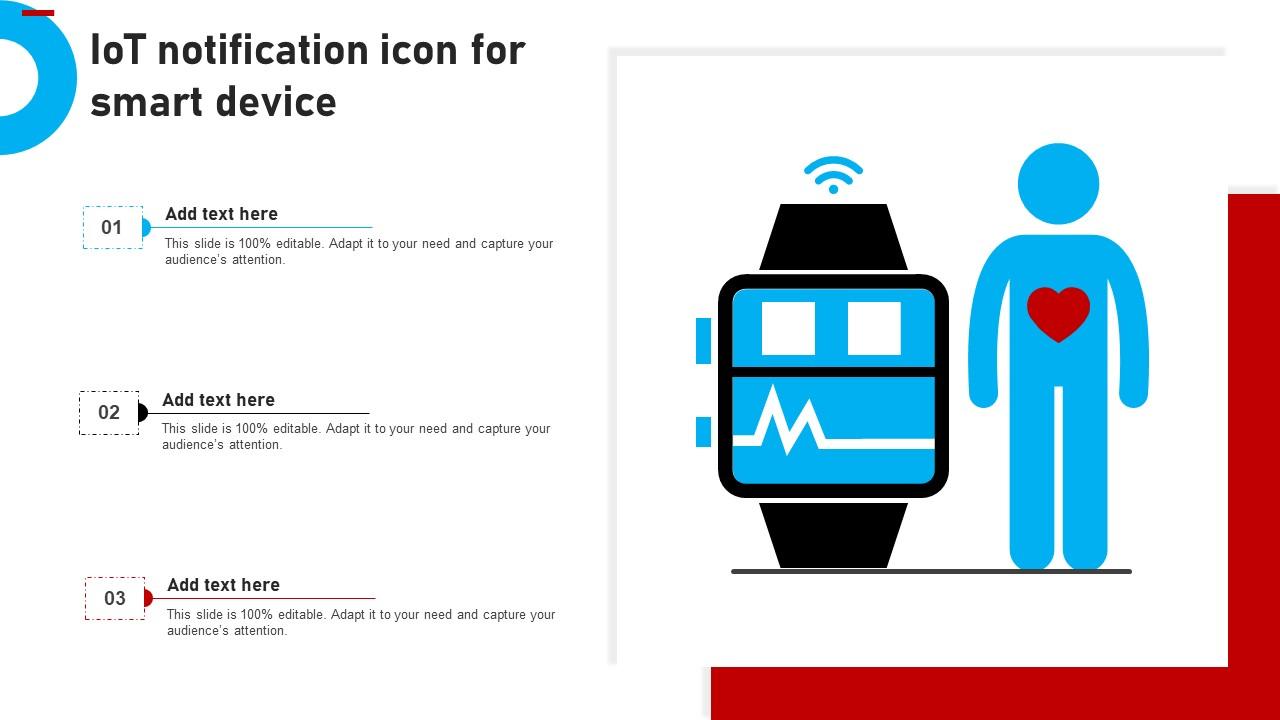 IoT notification icon for smart device

01

Add text here

This slide is 100% editable. Adapt it to your need and capture your audience's attention.

02

Add text here

This slide is 100% editable. Adapt it to your need and capture your audience's attention.

03

Add text here

This slide is 100% editable. Adapt it to your need and capture your audience's attention.